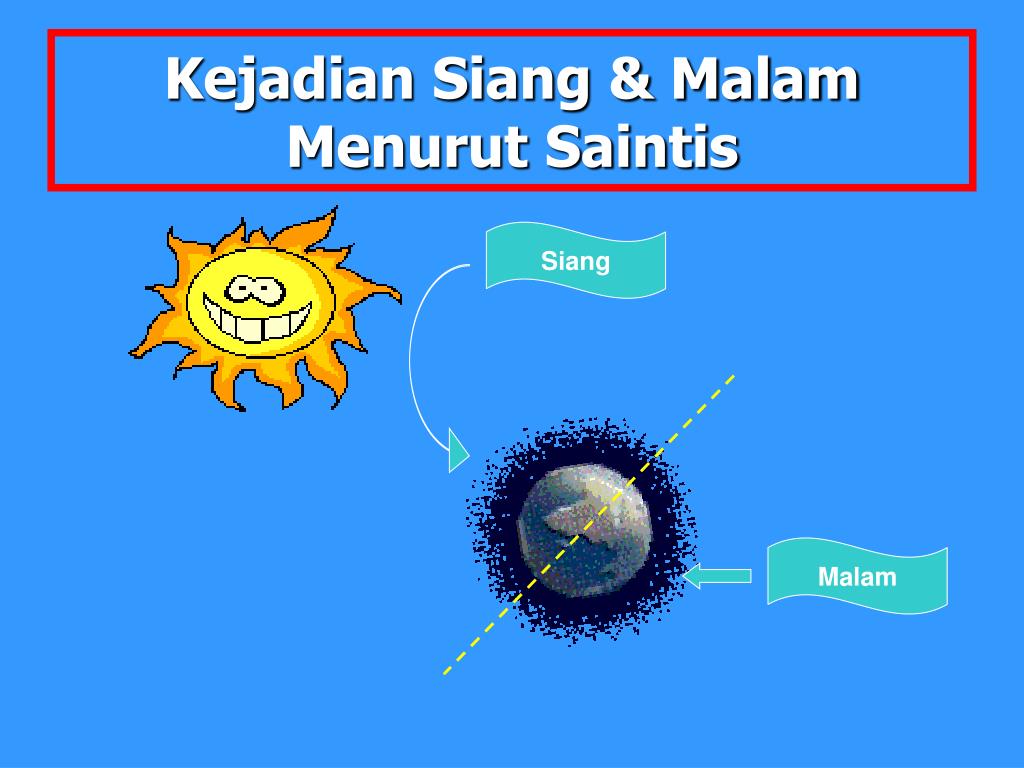 Kejadian Siang & Malam
Menurut Saintis

Siang

Malam